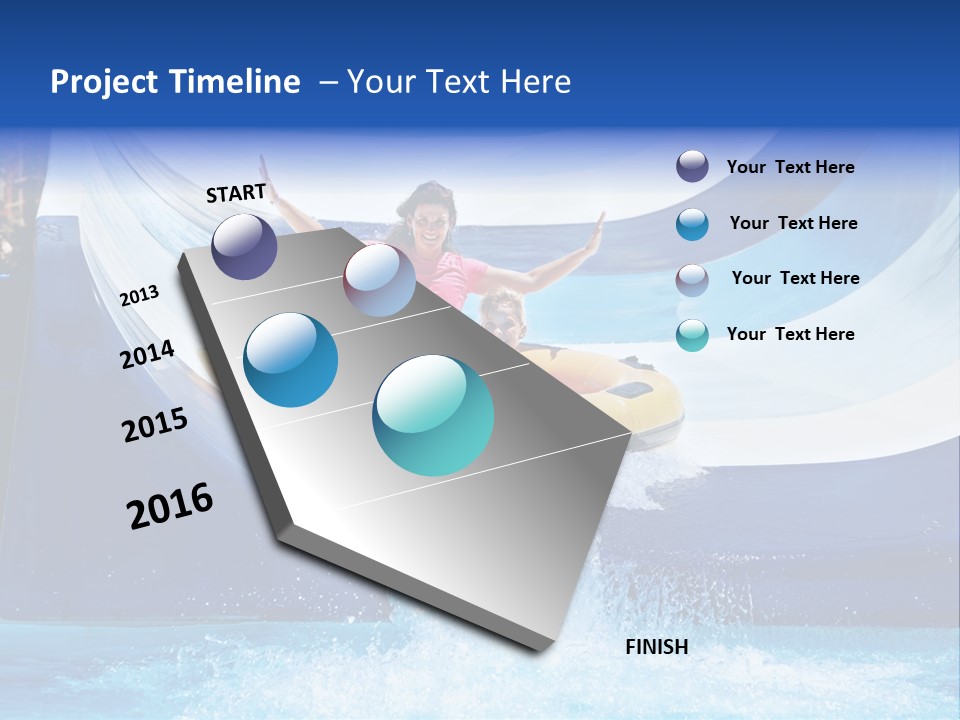 Project Timeline – Your Text Here

START

2013

2014

2015

2016

FINISH

Your Text Here

Your Text Here

Your Text Here

Your Text Here